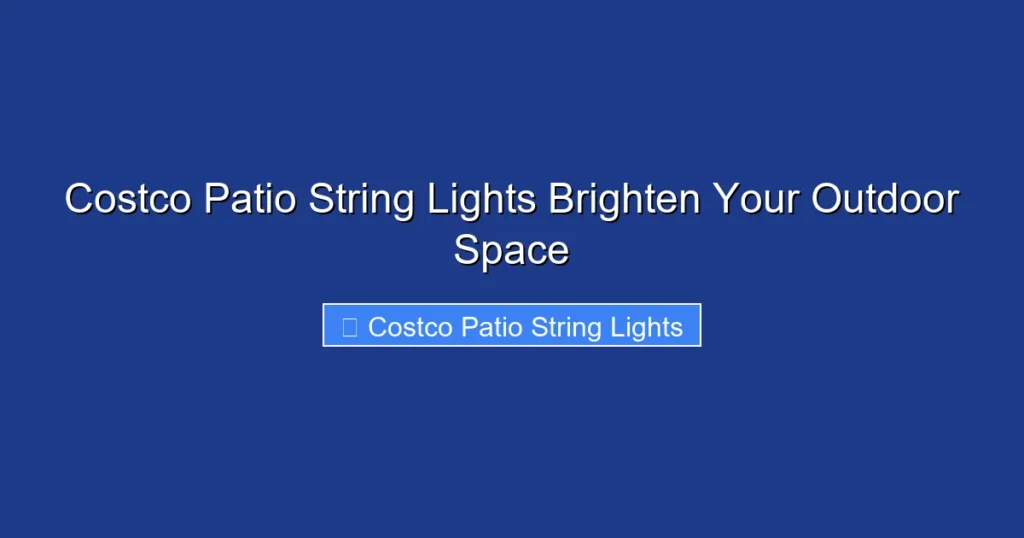 Costco Patio String Lights Brighten Your Outdoor Space

Costco Patio String Lights